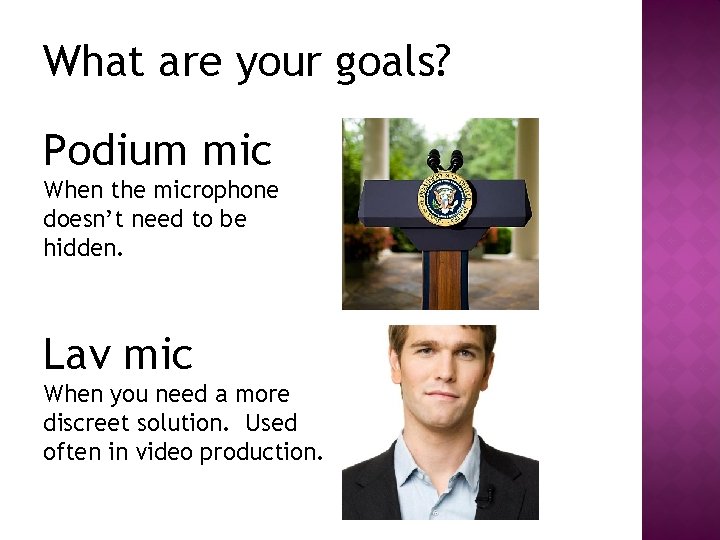 What are your goals?

Podium mic
When the microphone doesn't need to be hidden.

Lav mic
When you need a more discreet solution. Used often in video production.